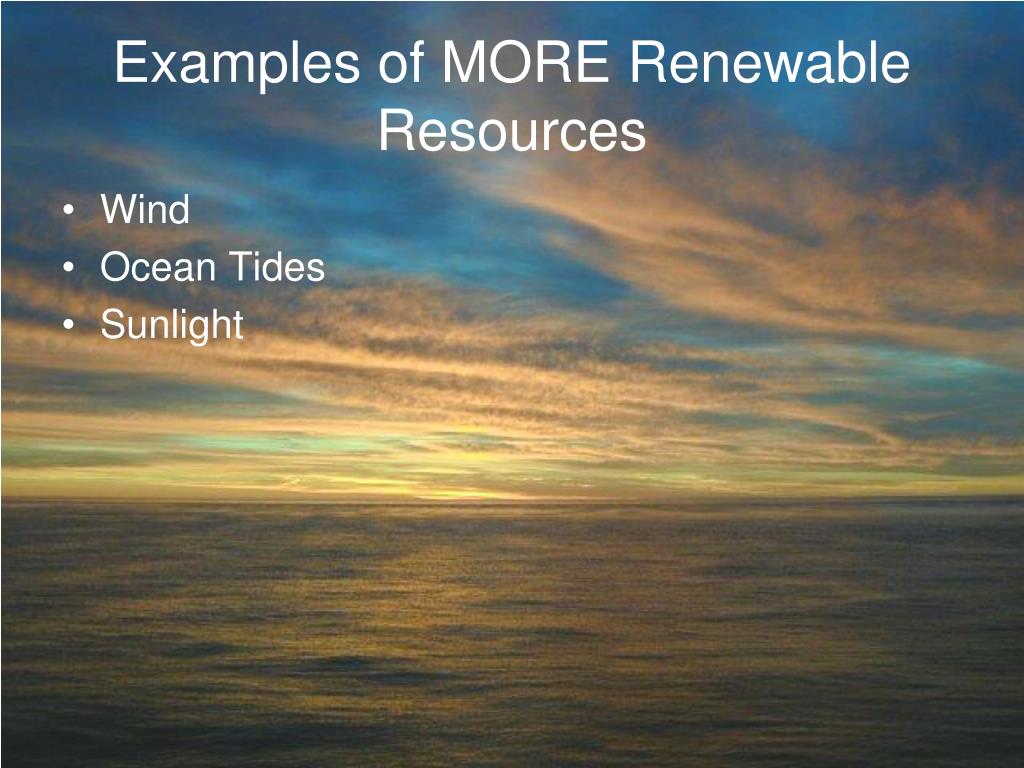 Examples of MORE Renewable Resources

• Wind
• Ocean Tides
• Sunlight